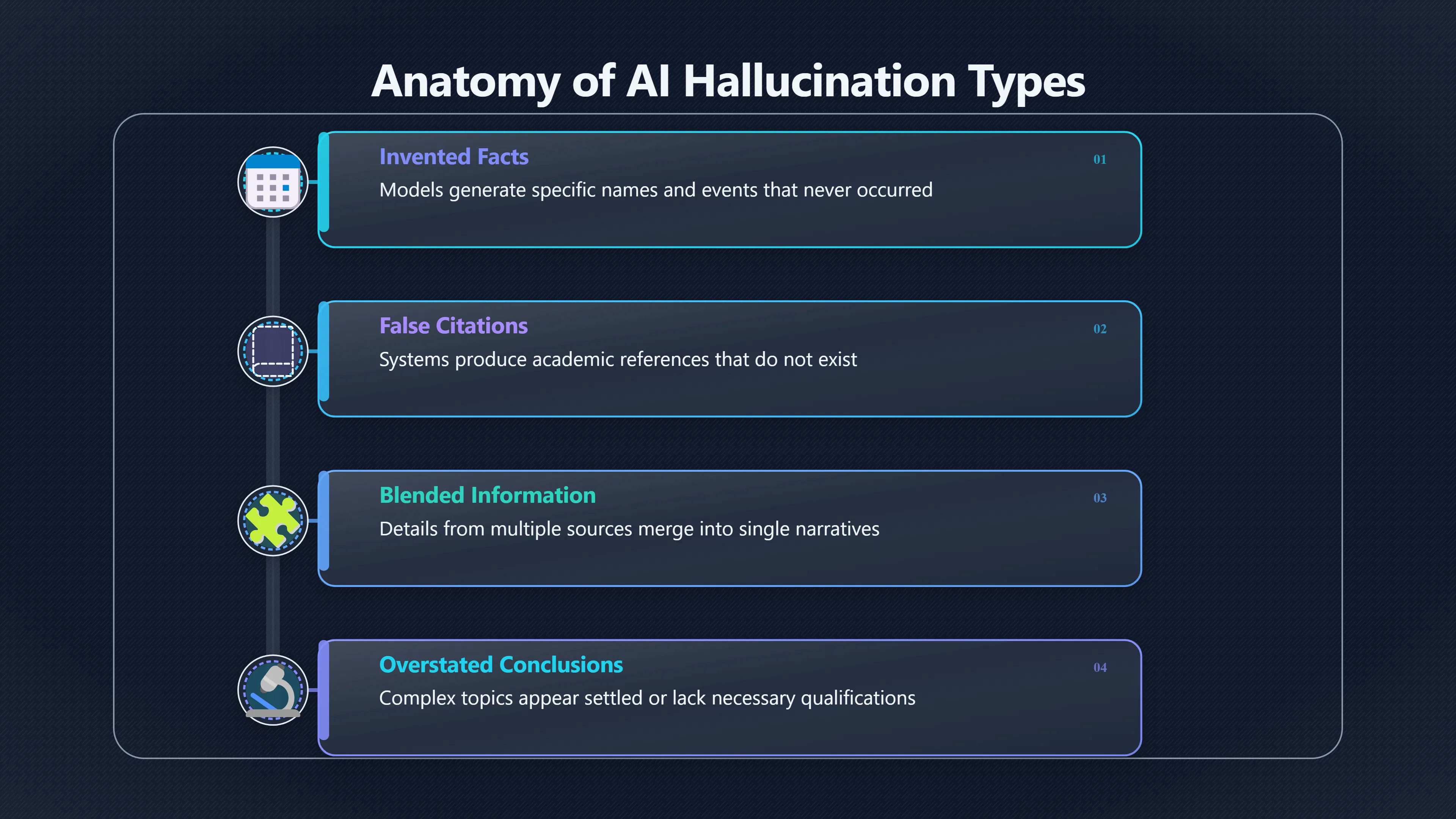 Anatomy of AI Hallucination Types

Invented Facts
01
Models generate specific names and events that never occurred

False Citations
02
Systems produce academic references that do not exist

Blended Information
03
Details from multiple sources merge into single narratives

Overstated Conclusions
04
Complex topics appear settled or lack necessary qualifications